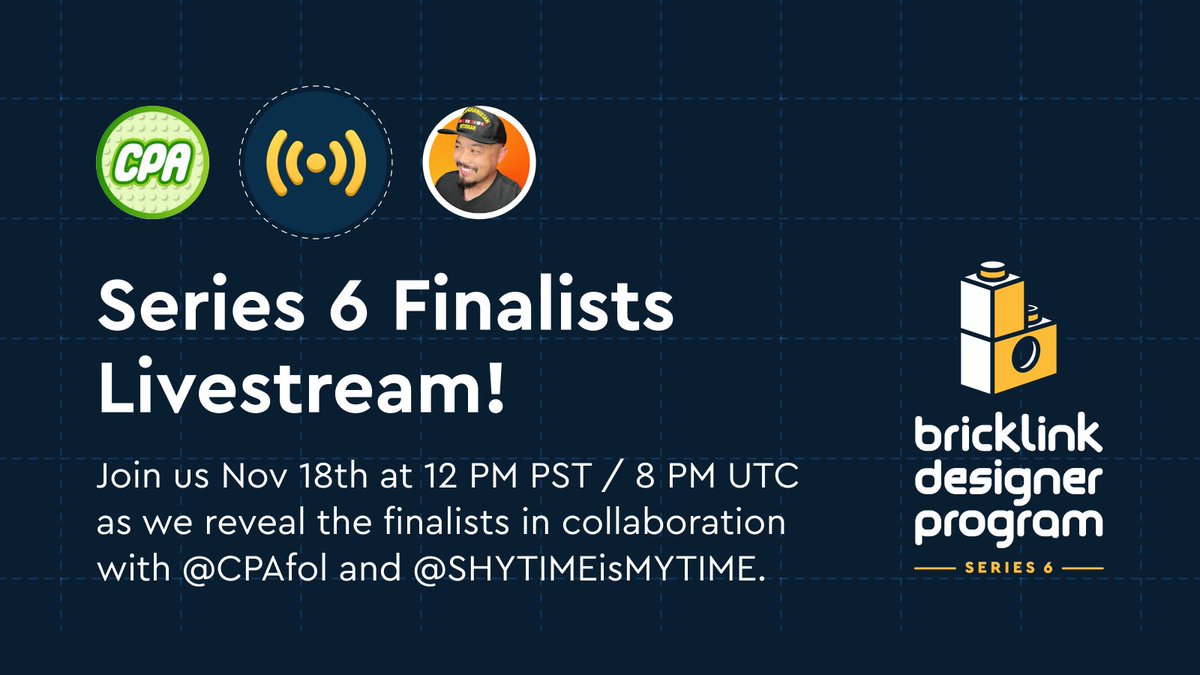 CPA

Series 6 Finalists Livestream!

Join us Nov 18th at 12 PM PST / 8 PM UTC as we reveal the finalists in collaboration with @CPAfol and @SHYTIMEisMYTIME.

bricklink designer program

SERIES 6